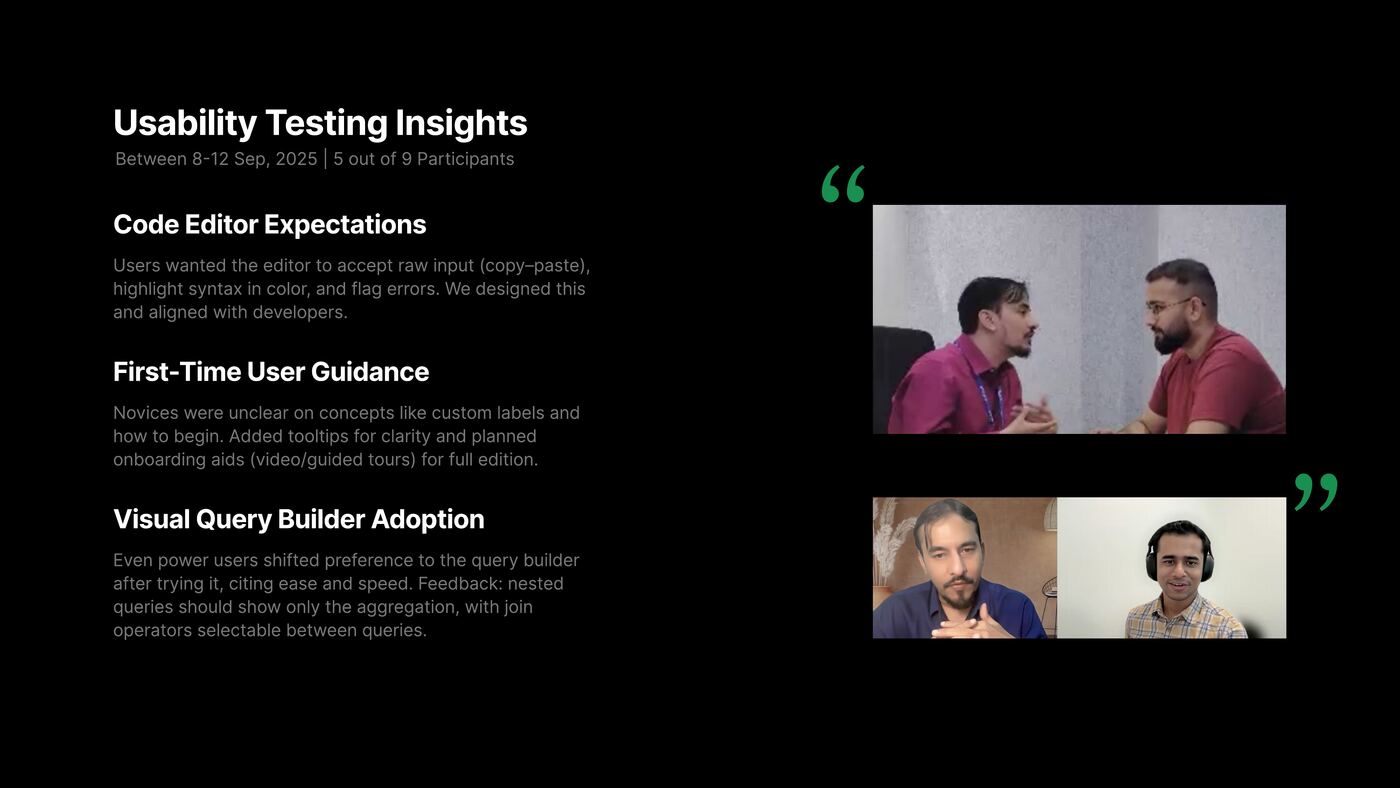 Usability Testing Insights
Between 8-12 Sep, 2025 | 5 out of 9 Participants

Code Editor Expectations

Users wanted the editor to accept raw input (copy–paste), highlight syntax in color, and flag errors. We designed this and aligned with developers.

First-Time User Guidance

Novices were unclear on concepts like custom labels and how to begin. Added tooltips for clarity and planned onboarding aids (video/guided tours) for full edition.

Visual Query Builder Adoption

Even power users shifted preference to the query builder after trying it, citing ease and speed. Feedback: nested queries should show only the aggregation, with join operators selectable between queries.

“

”